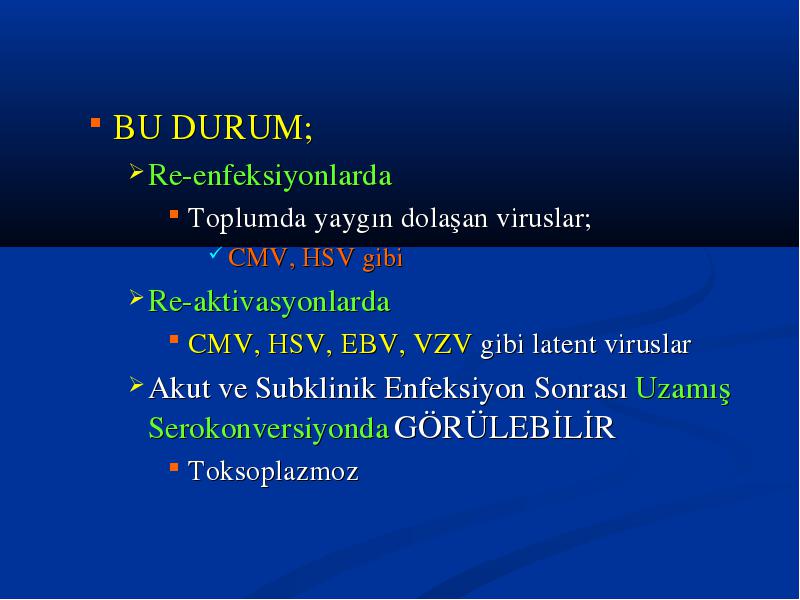 BU DURUM;

Re-enfeksiyonlarda

Toplumda yaygın dolaşan viruslar;

CMV, HSV gibi

Re-aktivasyonlarda

CMV, HSV, EBV, VZV gibi latent viruslar

Akut ve Subklinik Enfeksiyon Sonrası Uzamış Serokonversiyonda GÖRÜLEBİLİR

Toksoplazmoz